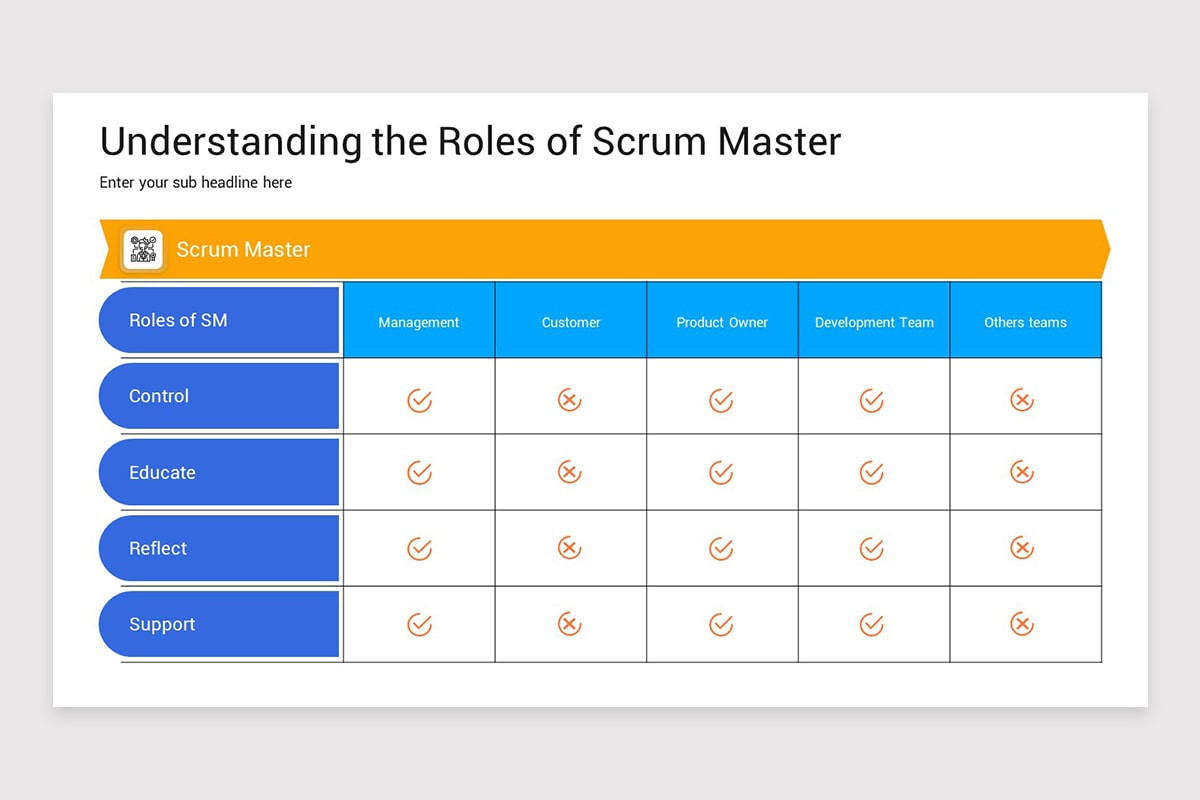 Understanding the Roles of Scrum Master

Enter your sub headline here

Scrum Master

| Roles of SM | Management | Customer | Product Owner | Development Team | Others teams |
|---|---|---|---|---|---|
| Control | ✓ | ✗ | ✓ | ✓ | ✗ |
| Educate | ✓ | ✗ | ✓ | ✓ | ✗ |
| Reflect | ✓ | ✗ | ✓ | ✓ | ✗ |
| Support | ✓ | ✗ | ✓ | ✓ | ✗ |